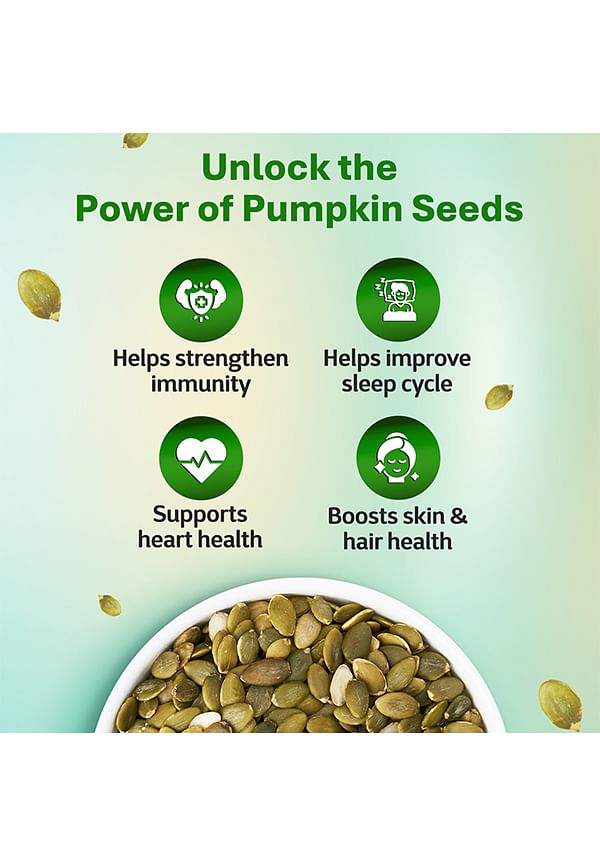 Unlock the
Power of Pumpkin Seeds

Helps strengthen immunity

Helps improve sleep cycle

Supports heart health

Boosts skin & hair health